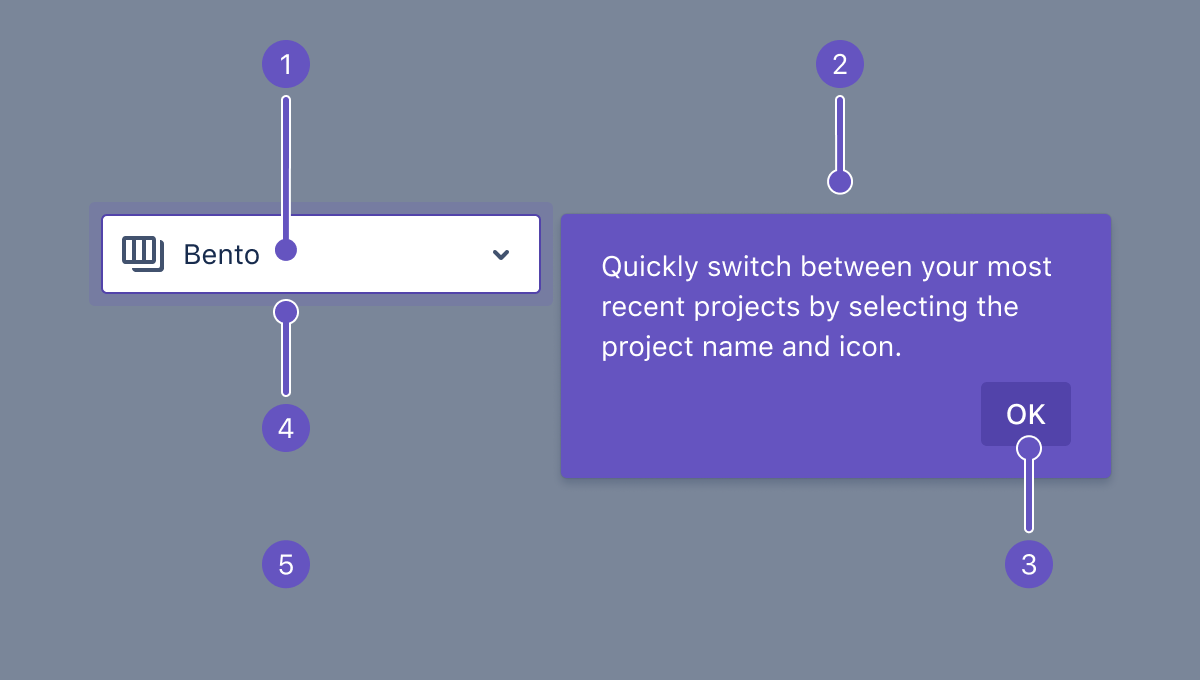 1

2

Bento

Quickly switch between your most recent projects by selecting the project name and icon.

OK

4

5

3